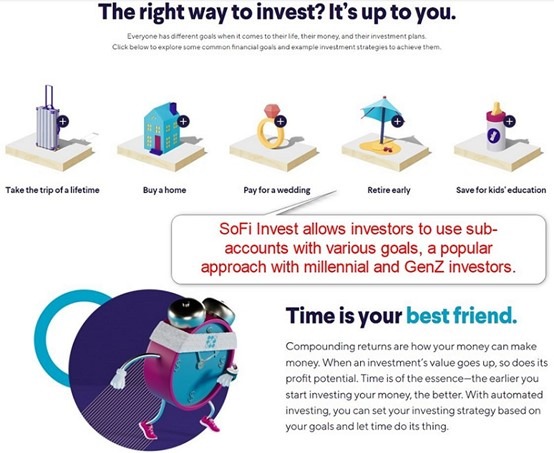 The right way to invest? It's up to you.

Everyone has different goals when it comes to their life, their money, and their investment plans. Click below to explore some common financial goals and example investment strategies to achieve them.

Take the trip of a lifetime

Buy a home

Pay for a wedding

Retire early

Save for kids' education

SoFi Invest allows investors to use sub-accounts with various goals, a popular approach with millennial and GenZ investors.

Time is your best friend.

Compounding returns are how your money can make money. When an investment's value goes up, so does its profit potential. Time is of the essence—the earlier you start investing your money, the better. With automated investing, you can set your investing strategy based on your goals and let time do its thing.